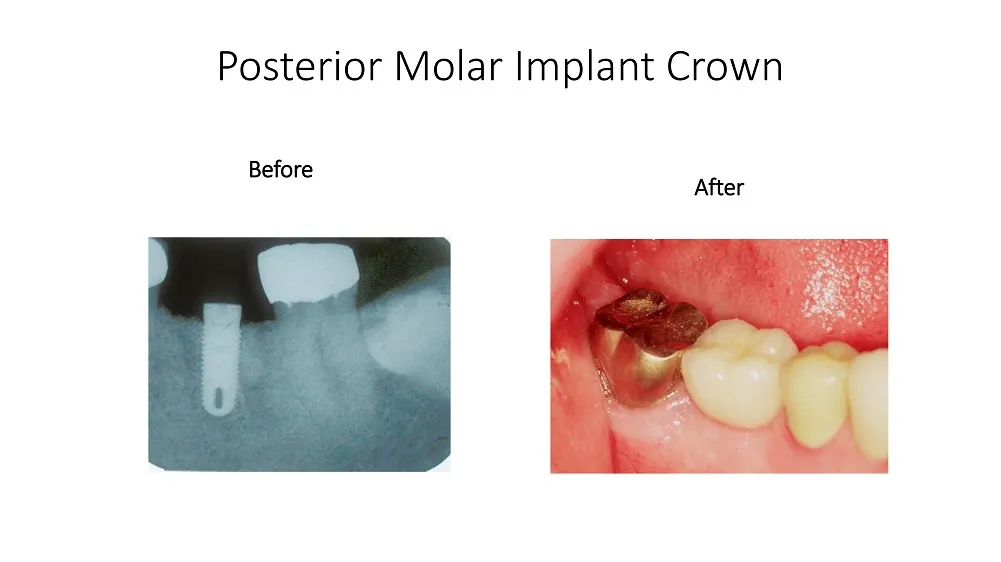 Posterior Molar Implant Crown

Before

After